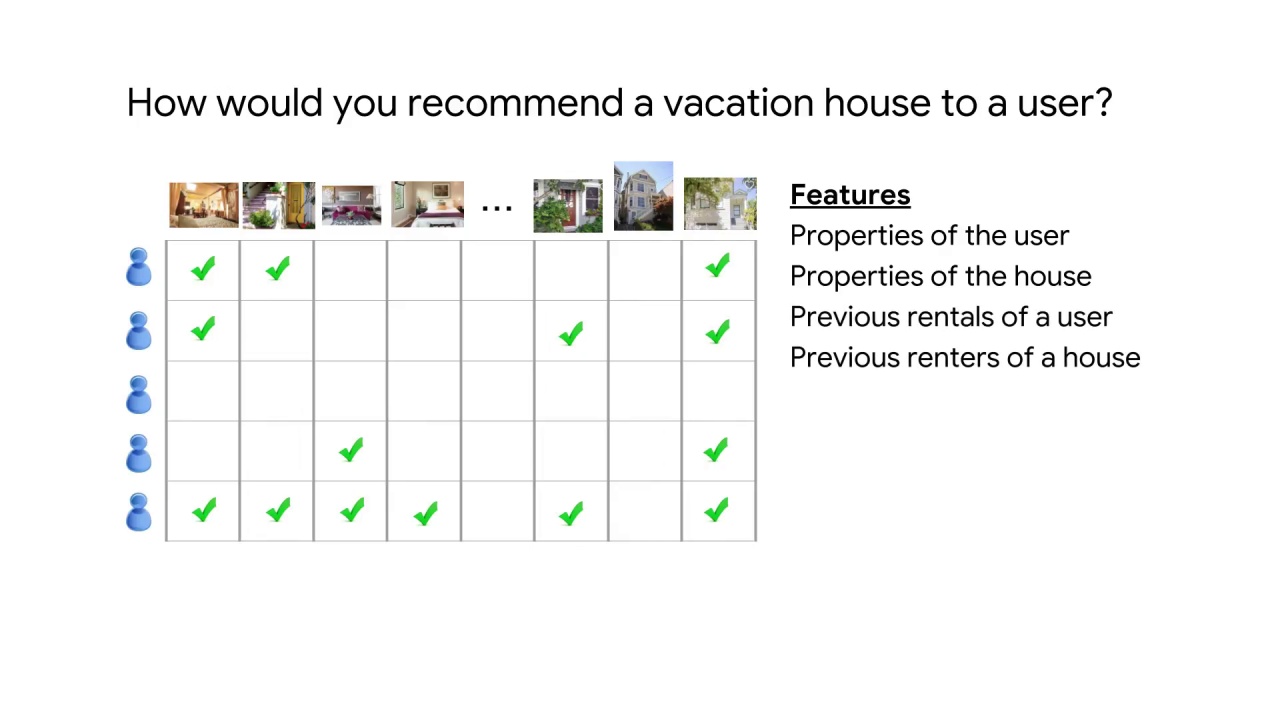 How would you recommend a vacation house to a user?

...

Features
Properties of the user
Properties of the house
Previous rentals of a user
Previous renters of a house